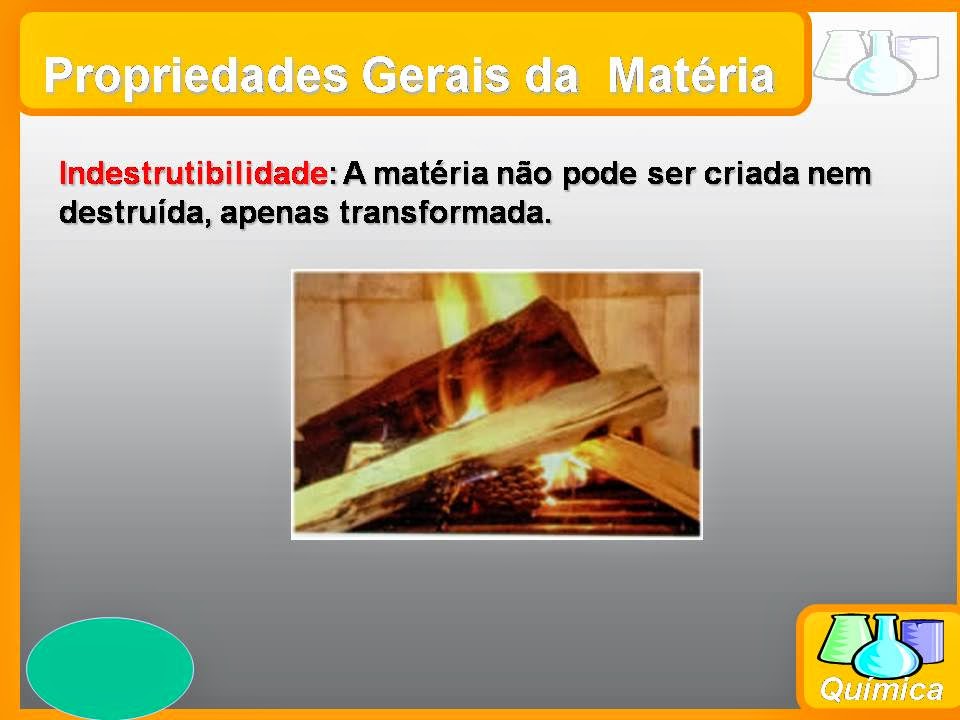 Propriedades Gerais da Matéria

Indestrutibilidade: A matéria não pode ser criada nem destruída, apenas transformada.

Química